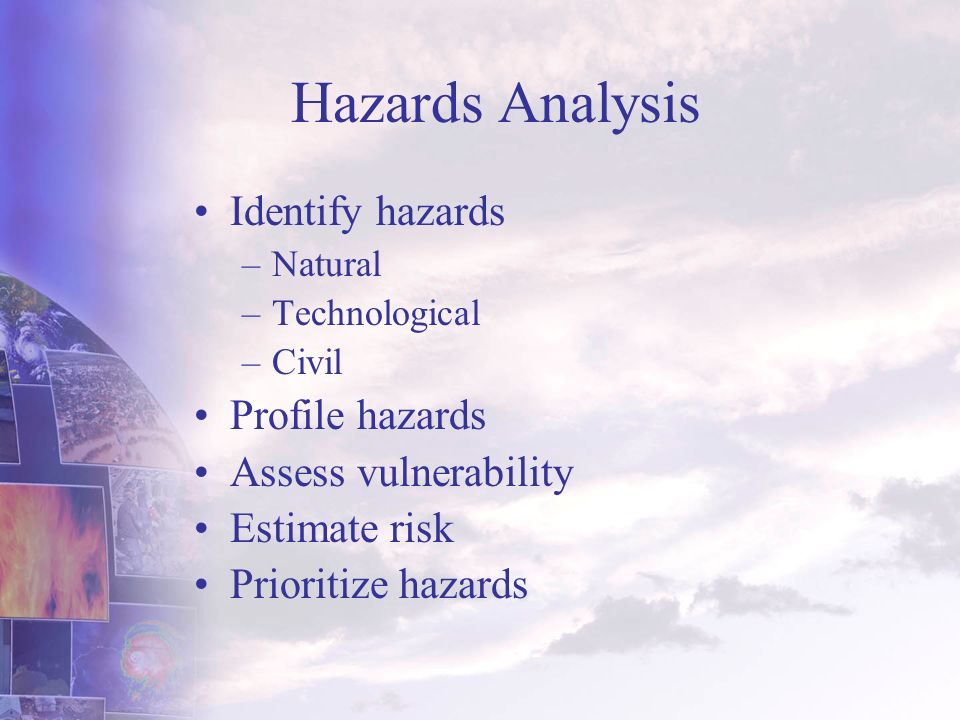 Hazards Analysis

• Identify hazards
– Natural
– Technological
– Civil
• Profile hazards
• Assess vulnerability
• Estimate risk
• Prioritize hazards